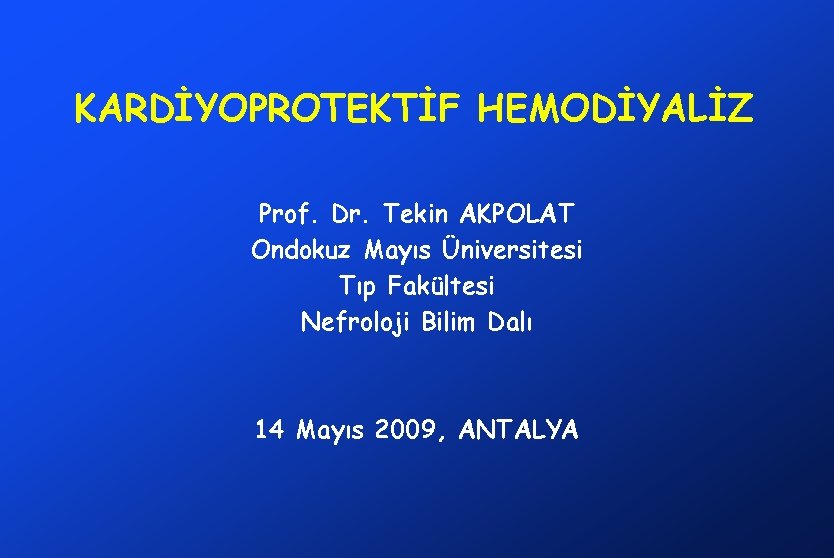 KARDİYOPROTEKTİF HEMODİYALİZ

Prof. Dr. Tekin AKPOLAT
Ondokuz Mayıs Üniversitesi
Tıp Fakültesi
Nefroloji Bilim Dalı

14 Mayıs 2009, ANTALYA